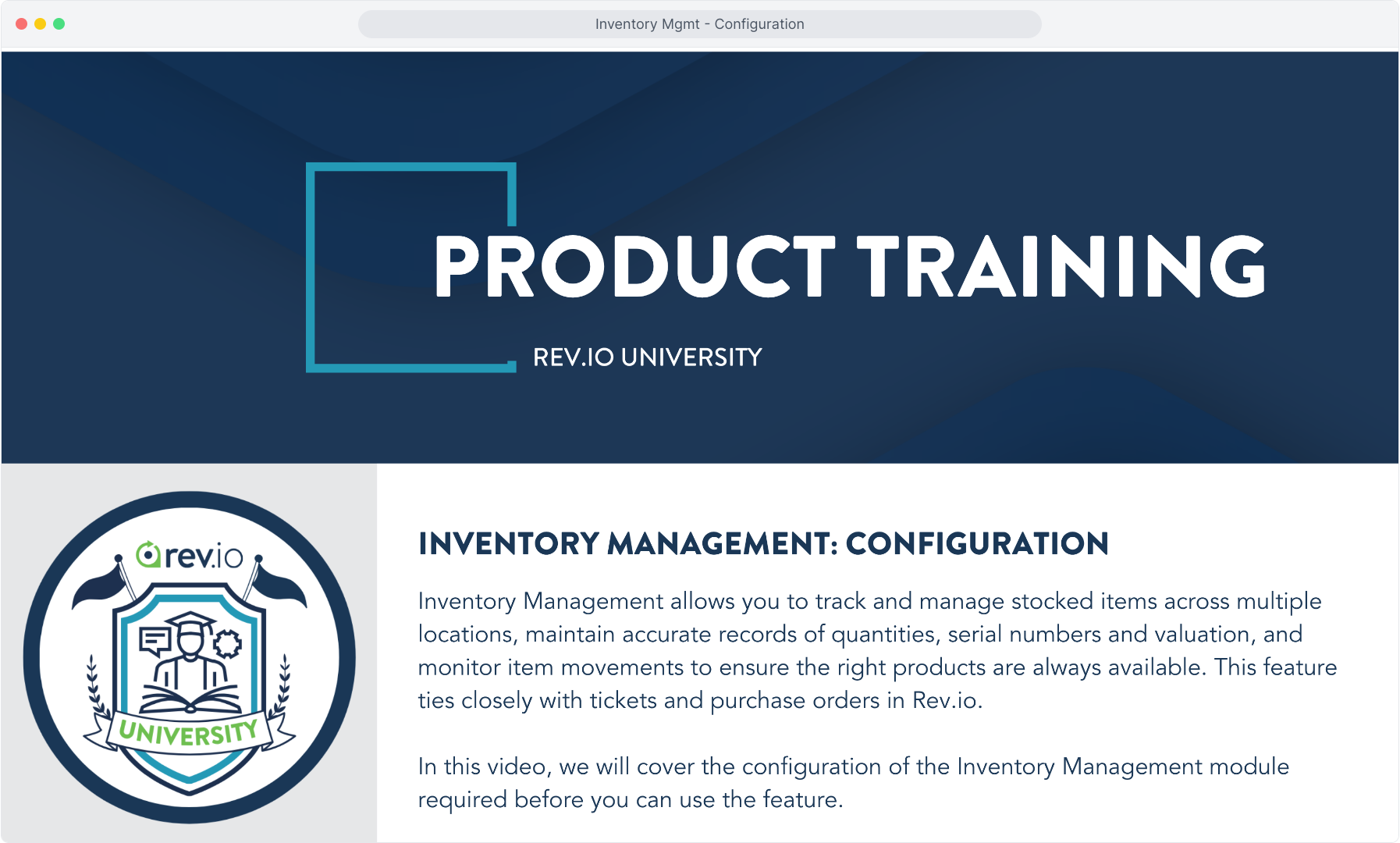 Inventory Mgmt - Configuration

PRODUCT TRAINING

REV.IO UNIVERSITY

rev.io

UNIVERSITY

INVENTORY MANAGEMENT: CONFIGURATION

Inventory Management allows you to track and manage stocked items across multiple locations, maintain accurate records of quantities, serial numbers and valuation, and monitor item movements to ensure the right products are always available. This feature ties closely with tickets and purchase orders in Rev.io.

In this video, we will cover the configuration of the Inventory Management module required before you can use the feature.